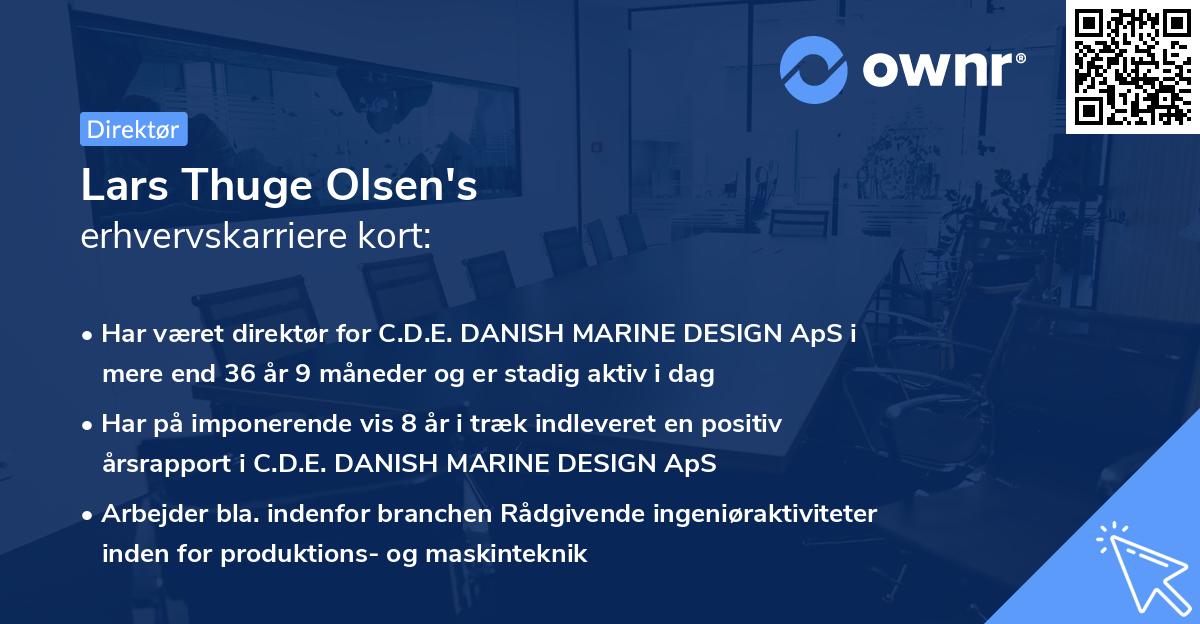 ownr®

Direktør

Lars Thuge Olsen's
erhvervskarriere kort:

• Har været direktør for C.D.E. DANISH MARINE DESIGN ApS i mere end 36 år 9 måneder og er stadig aktiv i dag

• Har på imponerende vis 8 år i træk indleveret en positiv årsrapport i C.D.E. DANISH MARINE DESIGN ApS

• Arbejder bla. indenfor branchen Rådgivende ingeniøraktiviteter inden for produktions- og maskinteknik